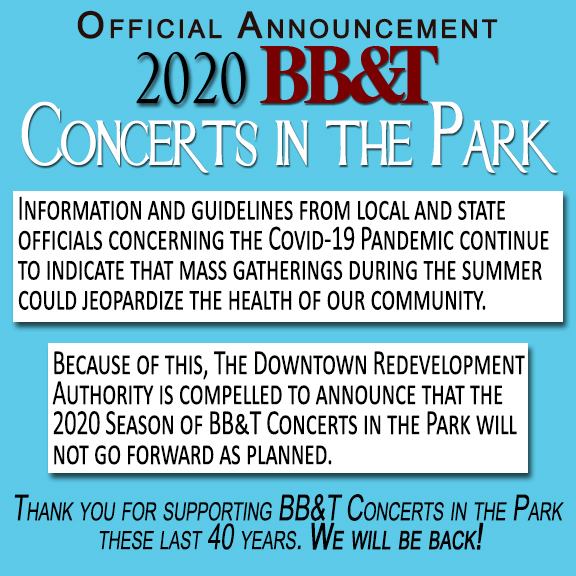 Official Announcement

2020 BB&T

Concerts in the Park

Information and guidelines from local and state officials concerning the Covid-19 Pandemic continue to indicate that mass gatherings during the summer could jeopardize the health of our community.

Because of this, The Downtown Redevelopment Authority is compelled to announce that the 2020 Season of BB&T Concerts in the Park will not go forward as planned.

Thank you for supporting BB&T Concerts in the Park these last 40 years. We will be back!